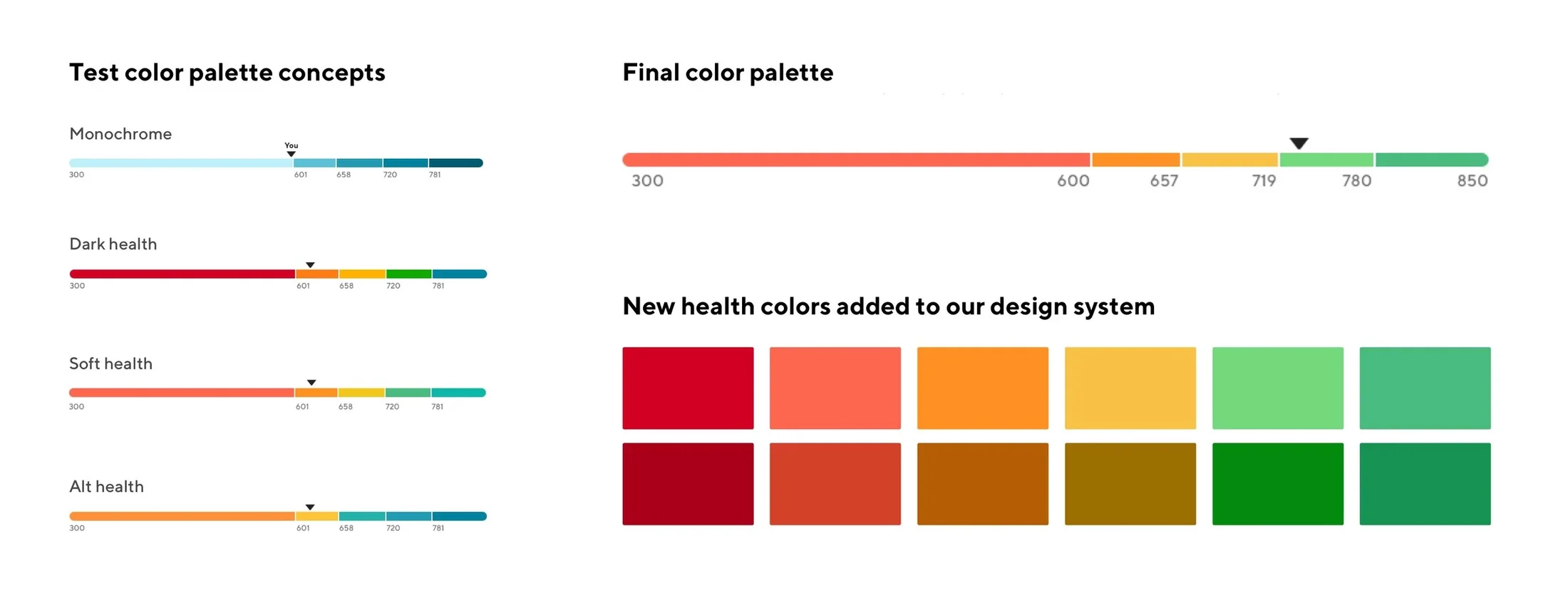 Test color palette concepts

Monochrome

You

300 601 658 720 781

Dark health

300 601 658 720 781

Soft health

300 601 658 720 781

Alt health

300 601 658 720 781

Final color palette

300 600 657 719 780 850

New health colors added to our design system